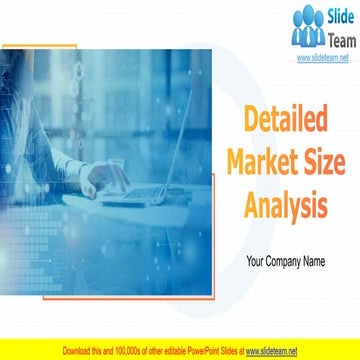 Slide Team
www.slideteam.net

Detailed Market Size Analysis

Your Company Name

Download this and 100,000s of other editable PowerPoint Slides at www.slideteam.net